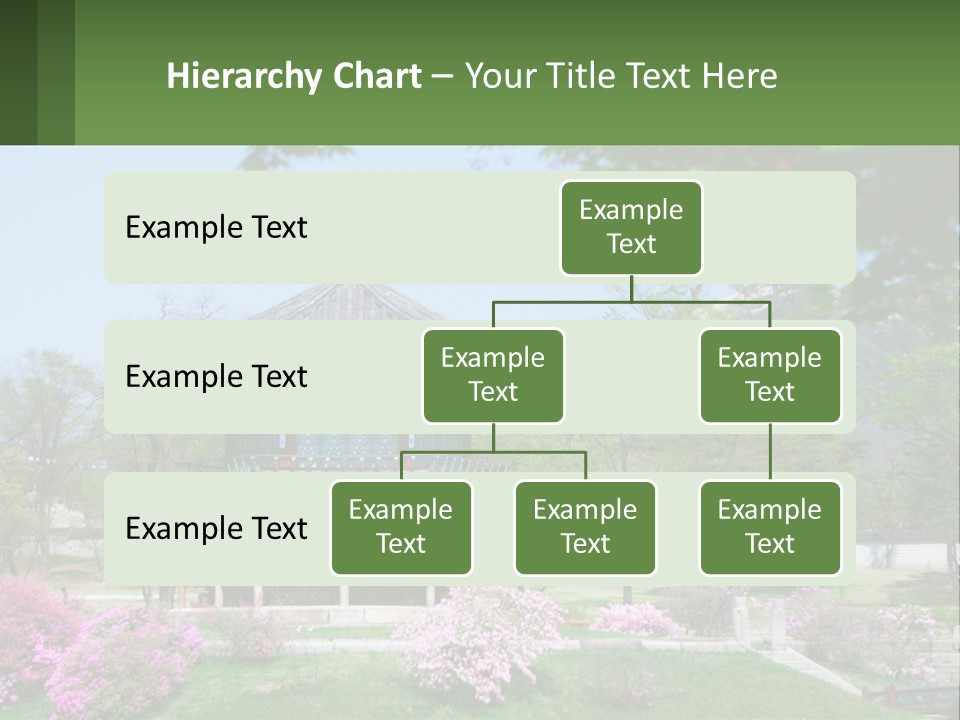 Hierarchy Chart – Your Title Text Here

Example Text

Example Text

Example Text

Example Text

Example Text

Example Text

Example Text

Example Text

Example Text